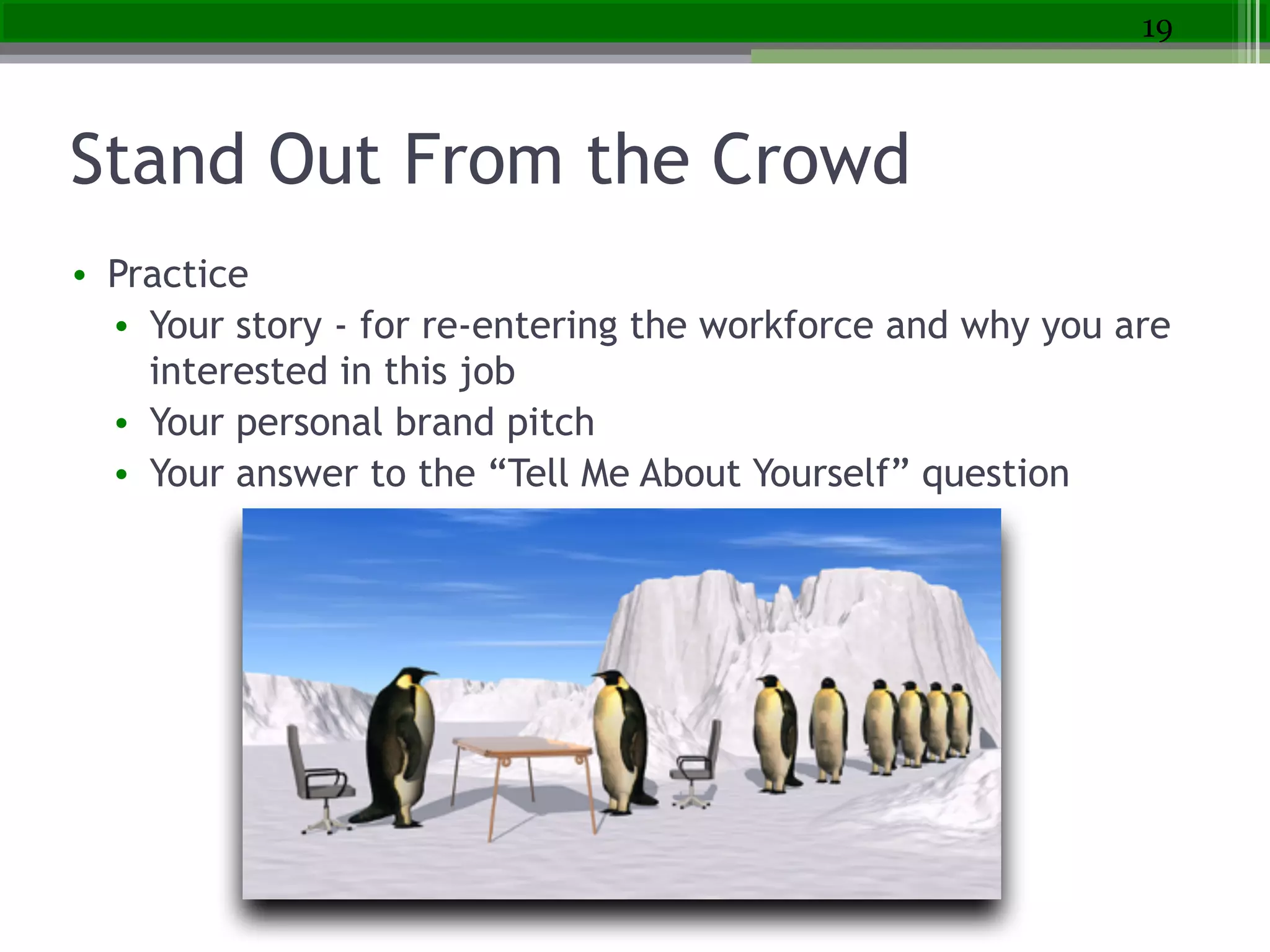 19

Stand Out From the Crowd

• Practice
  • Your story - for re-entering the workforce and why you are interested in this job
  • Your personal brand pitch
  • Your answer to the “Tell Me About Yourself” question